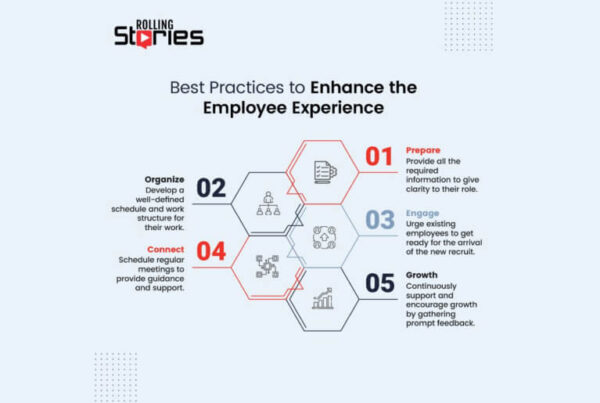 ROLLING
Stories

Best Practices to Enhance the Employee Experience

01
Prepare
Provide all the required information to give clarity to their role.

02
Organize
Develop a well-defined schedule and work structure for their work.

03
Engage
Urge existing employees to get ready for the arrival of the new recruit.

04
Connect
Schedule regular meetings to provide guidance and support.

05
Growth
Continuously support and encourage growth by gathering prompt feedback.